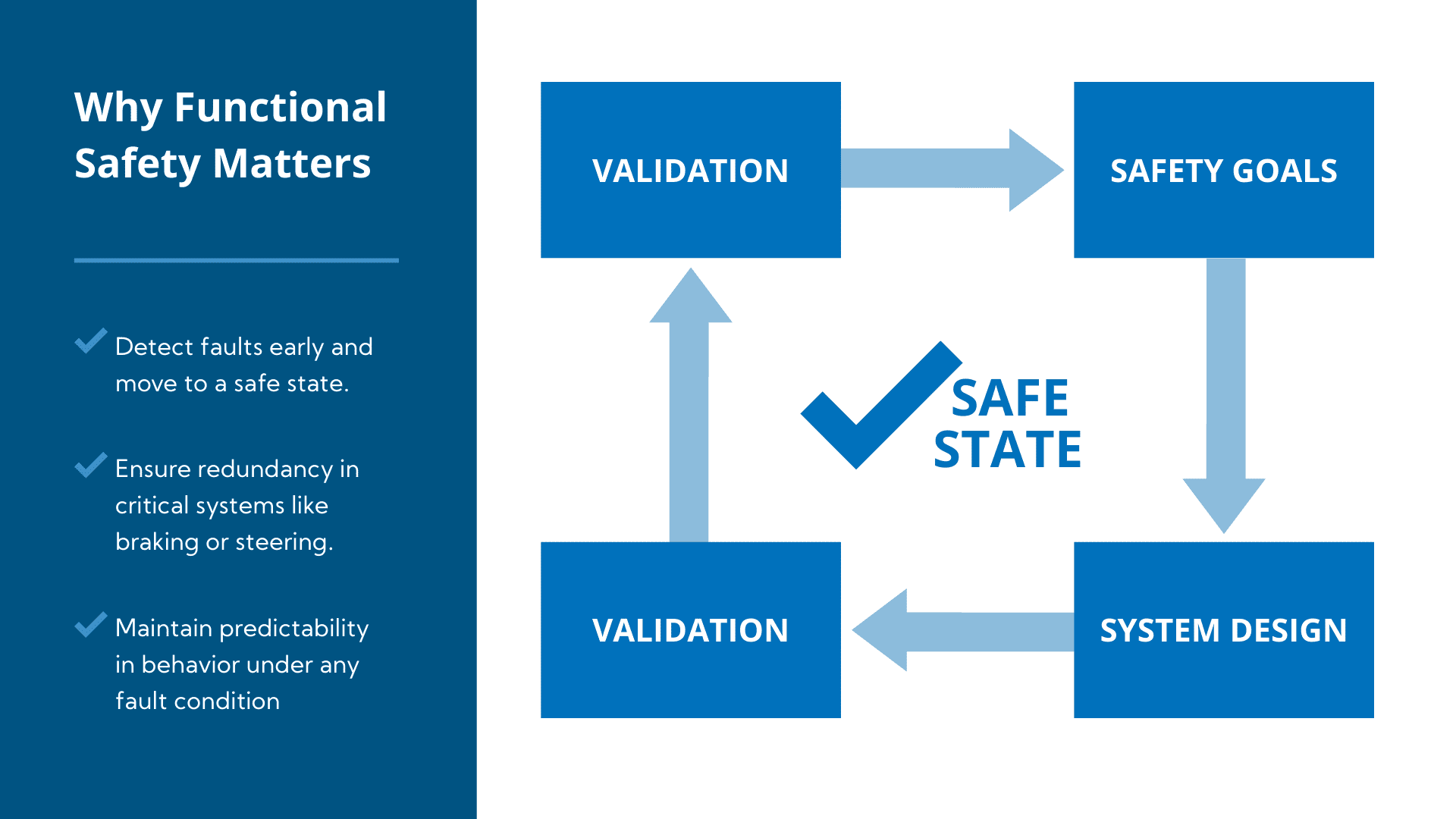 Why Functional Safety Matters

Detect faults early and move to a safe state.

Ensure redundancy in critical systems like braking or steering.

Maintain predictability in behavior under any fault condition

VALIDATION

SAFETY GOALS

SAFE STATE

VALIDATION

SYSTEM DESIGN